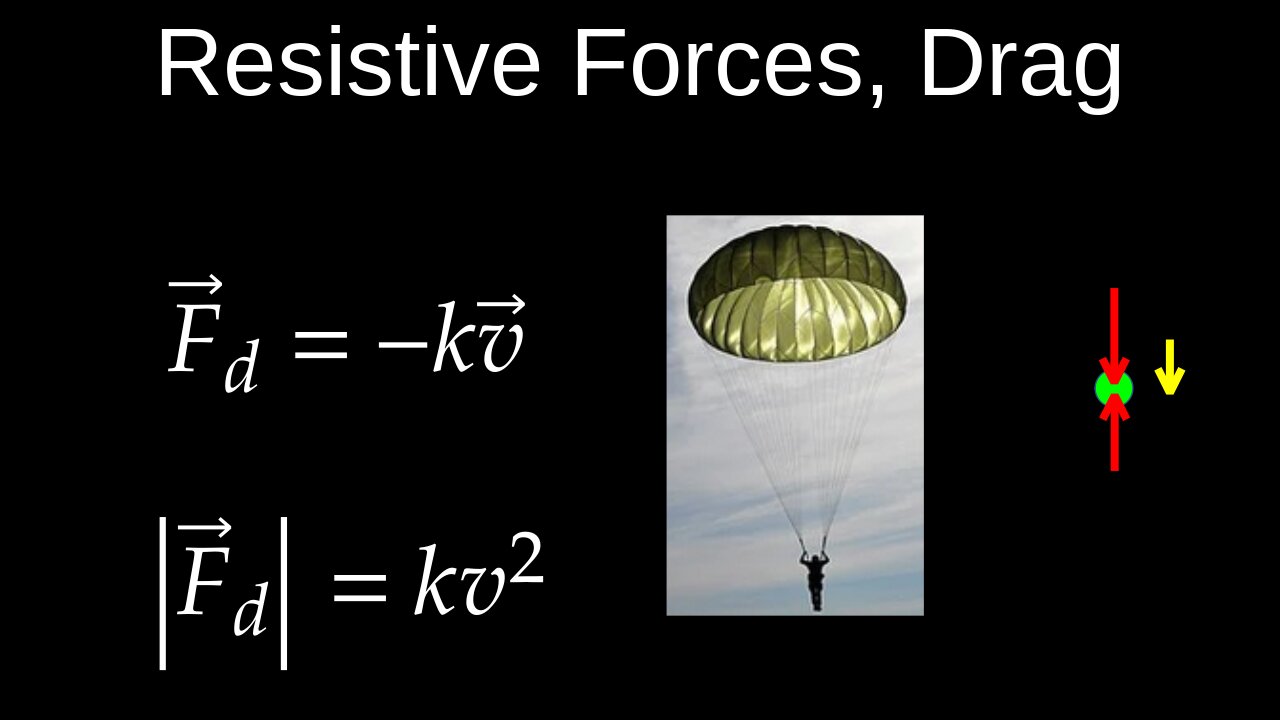 Resistive Forces, Drag

$\vec{F}_d = -k\vec{v}$

$\left|\vec{F}_d\right| = kv^2$